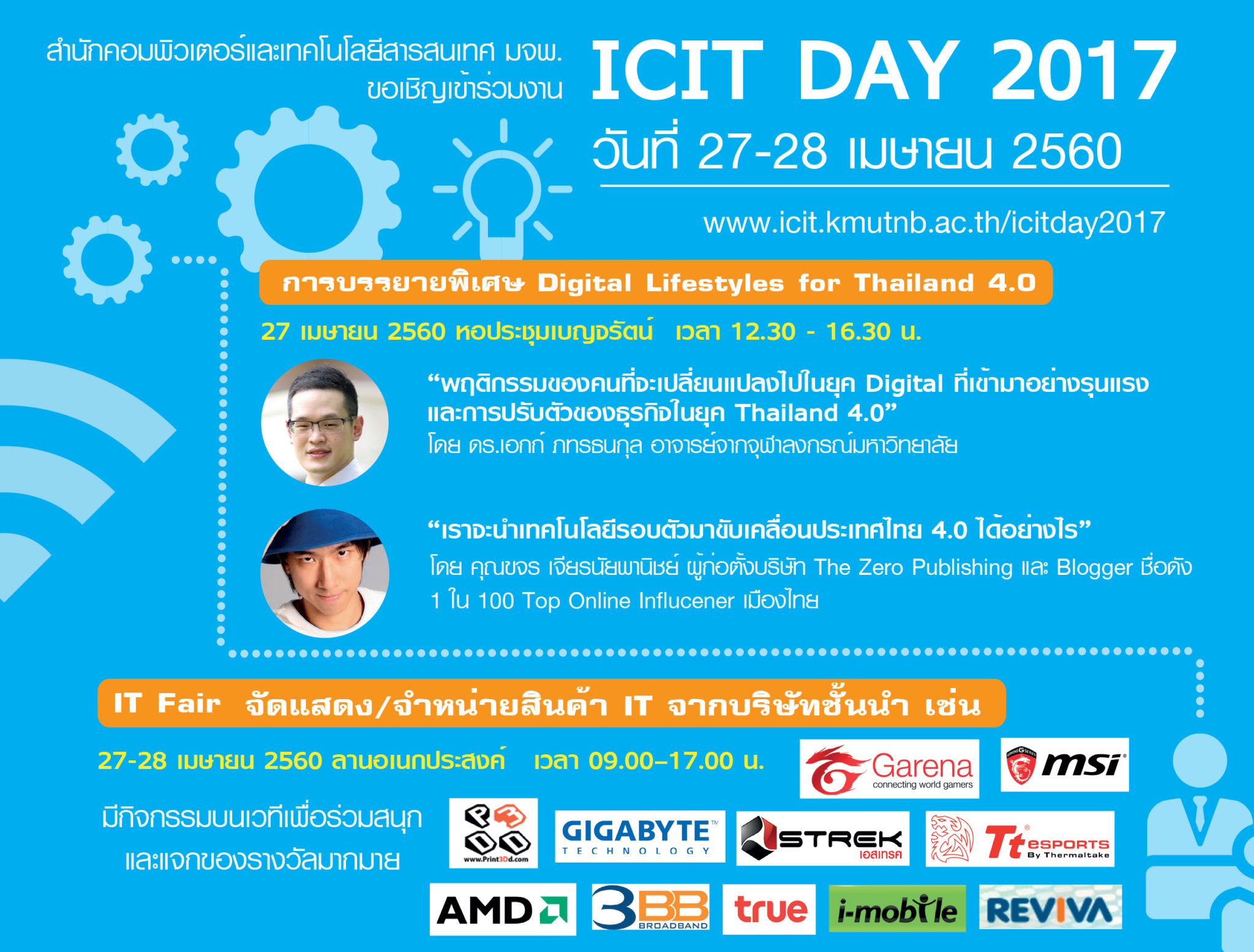 สำนักคอมพิวเตอร์และเทคโนโลยีสารสนเทศ มจพ.
ขอเชิญเข้าร่วมงาน

ICIT DAY 2017

วันที่ 27-28 เมษายน 2560

www.icit.kmutnb.ac.th/icitday2017

การบรรยายพิเศษ Digital Lifestyles for Thailand 4.0

27 เมษายน 2560 หอประชุมเบญจรัตน์ เวลา 12.30 - 16.30 น.

“พฤติกรรมของคนที่จะเปลี่ยนแปลงไปในยุค Digital ที่เข้ามาอย่างรุนแรง และการปรับตัวของธุรกิจในยุค Thailand 4.0”
โดย ดร.เอกก์ ภทรธนกุล อาจารย์จากจุฬาลงกรณ์มหาวิทยาลัย

“เราจะนำเทคโนโลยีรอบตัวมาขับเคลื่อนประเทศไทย 4.0 ได้อย่างไร”
โดย คุณขจร เจียรนัยพานิชย์ ผู้ก่อตั้งบริษัท The Zero Publishing และ Blogger ชื่อดัง 1 ใน 100 Top Online Influcener เมืองไทย

IT Fair จัดแสดง/จำหน่ายสินค้า IT จากบริษัทชั้นนำ เช่น

27-28 เมษายน 2560 ลานอเนกประสงค์ เวลา 09.00–17.00 น.

มีกิจกรรมบนเวทีเพื่อร่วมสนุก และแจกของรางวัลมากมาย

Garena connecting world gamers
msi
www.Print3Dd.com
GIGABYTE TECHNOLOGY
STREK เอสเทรค
Tt eSPORTS By Thermaltake
AMD
3BB BROADBAND
true
i-mobile
REVIVA